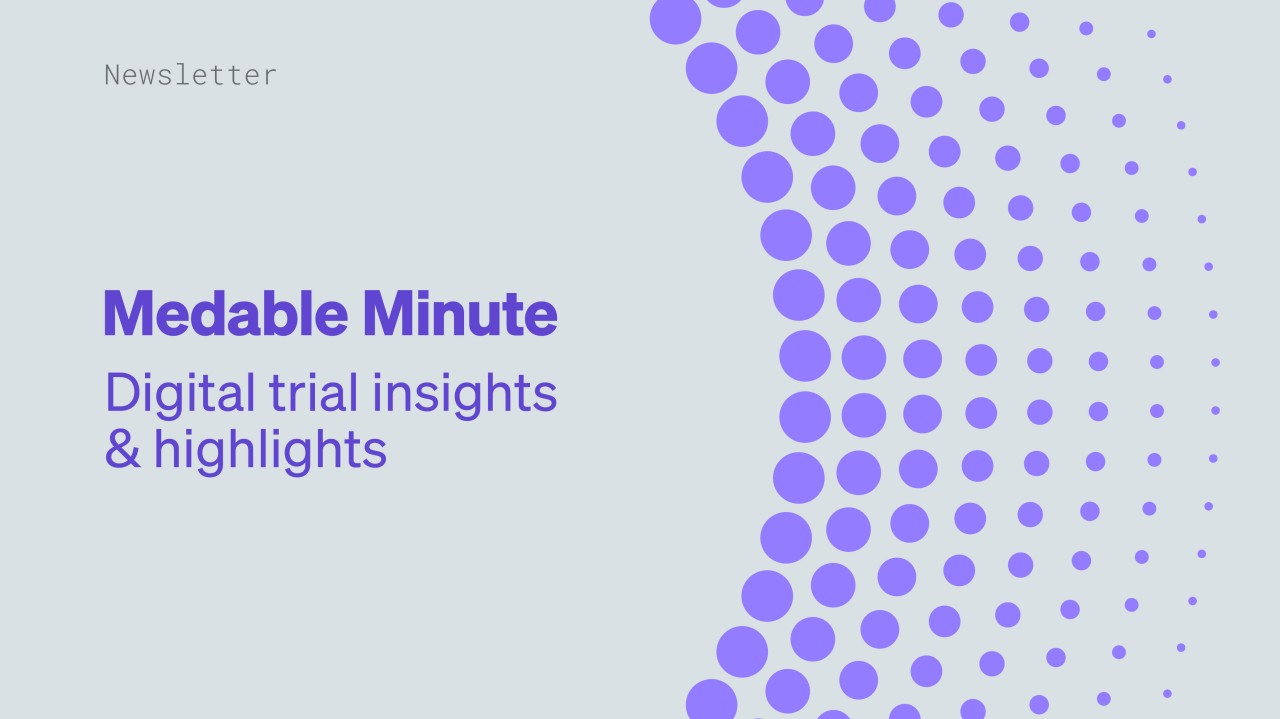 Newsletter

Medable Minute

Digital trial insights & highlights